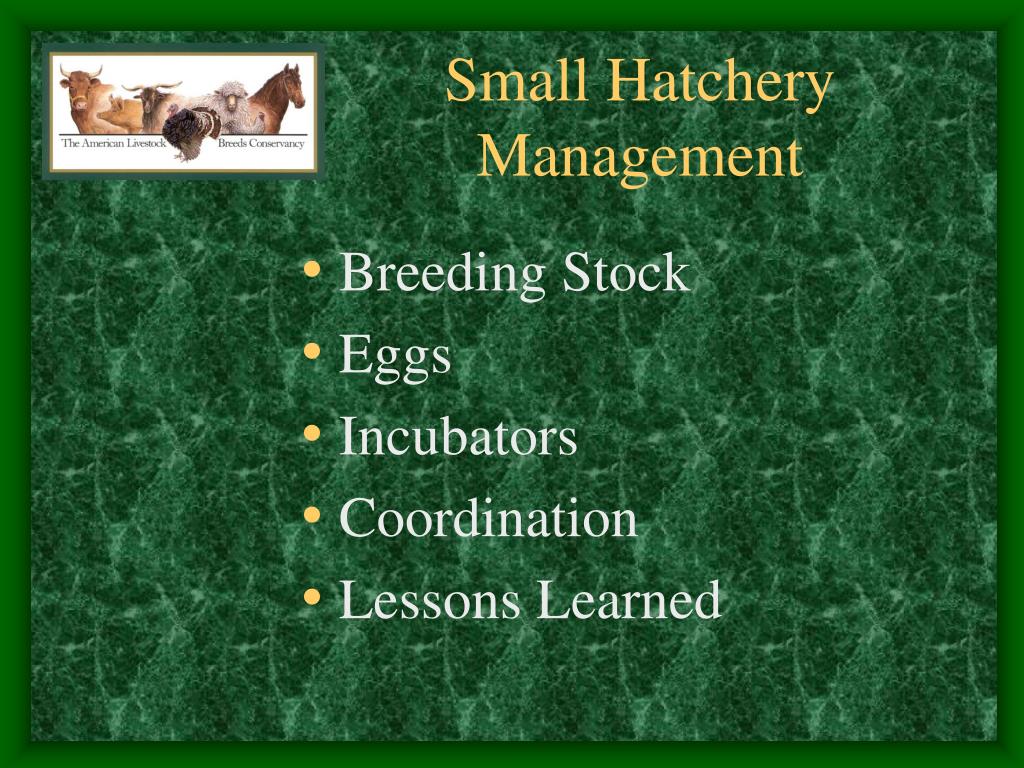 The American Livestock Breeds Conservancy

Small Hatchery Management

• Breeding Stock
• Eggs
• Incubators
• Coordination
• Lessons Learned